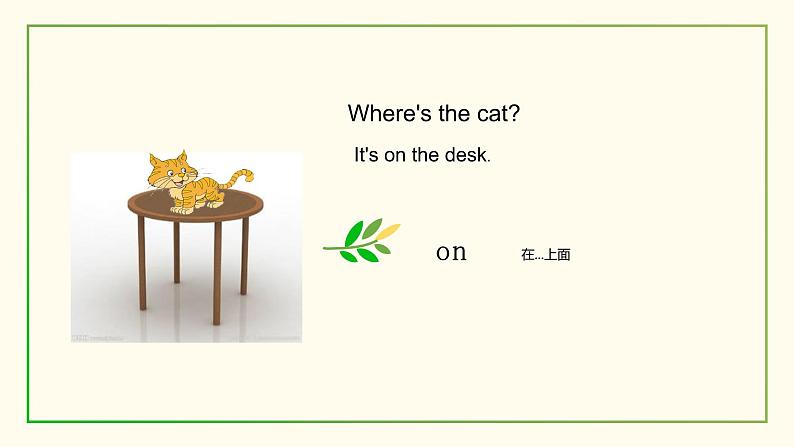 Where's the cat?

It's on the desk.

on 在...上面